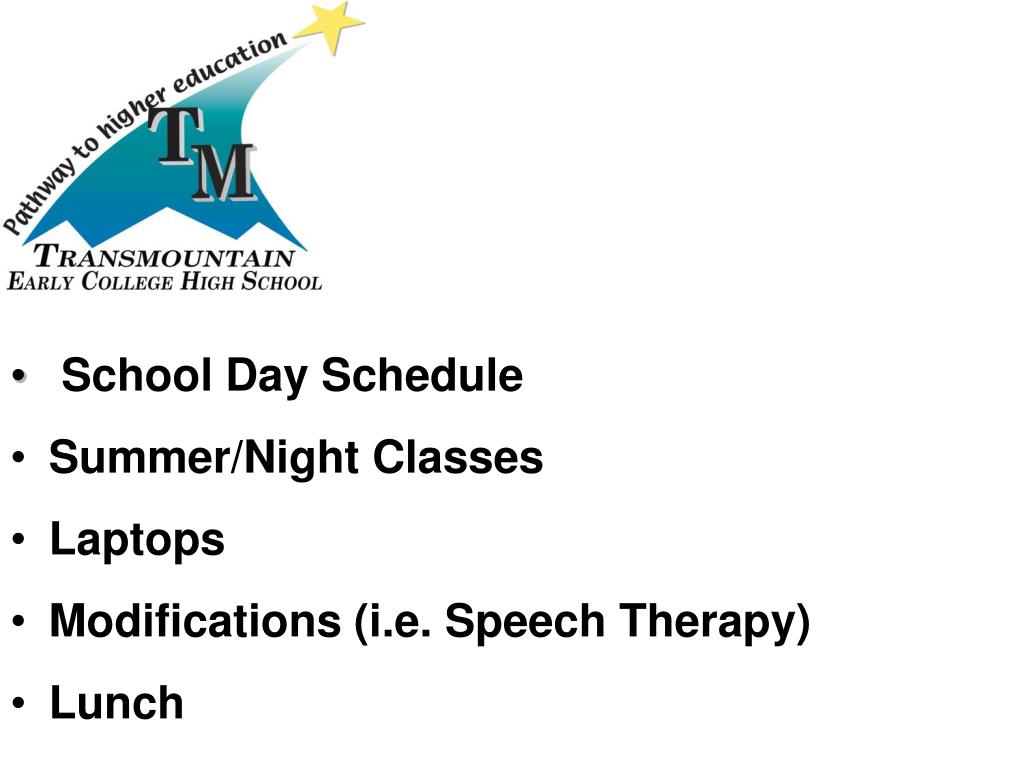 Pathway to higher education
TM
TRANSMOUNTAIN
EARLY COLLEGE HIGH SCHOOL

• School Day Schedule
• Summer/Night Classes
• Laptops
• Modifications (i.e. Speech Therapy)
• Lunch